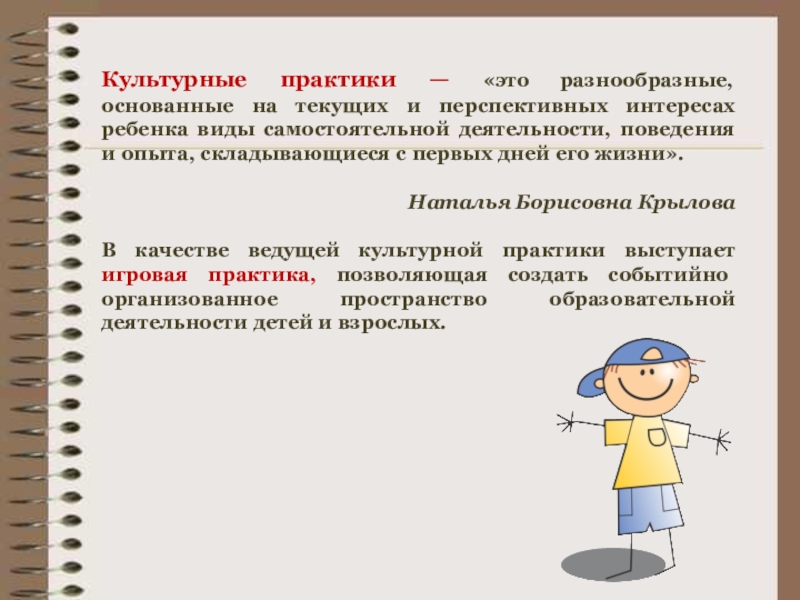 Культурные практики — «это разнообразные, основанные на текущих и перспективных интересах ребенка виды самостоятельной деятельности, поведения и опыта, складывающиеся с первых дней его жизни».

Наталья Борисовна Крылова

В качестве ведущей культурной практики выступает игровая практика, позволяющая создать событийно организованное пространство образовательной деятельности детей и взрослых.